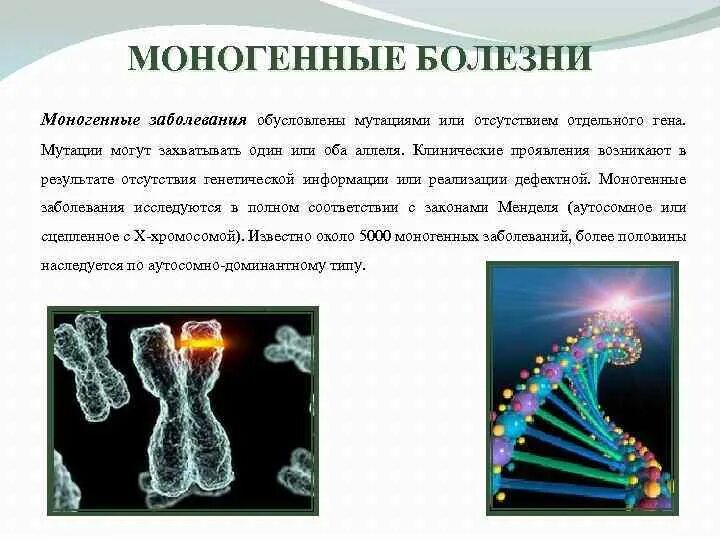 МОНОГЕННЫЕ БОЛЕЗНИ

Моногенные заболевания обусловлены мутациями или отсутствием отдельного гена. Мутации могут захватывать один или оба аллеля. Клинические проявления возникают в результате отсутствия генетической информации или реализации дефектной. Моногенные заболевания исследуются в полном соответствии с законами Менделя (аутосомное или сцепленное с Х-хромосомой). Известно около 5000 моногенных заболеваний, более половины наследуется по аутосомно-доминантному типу.